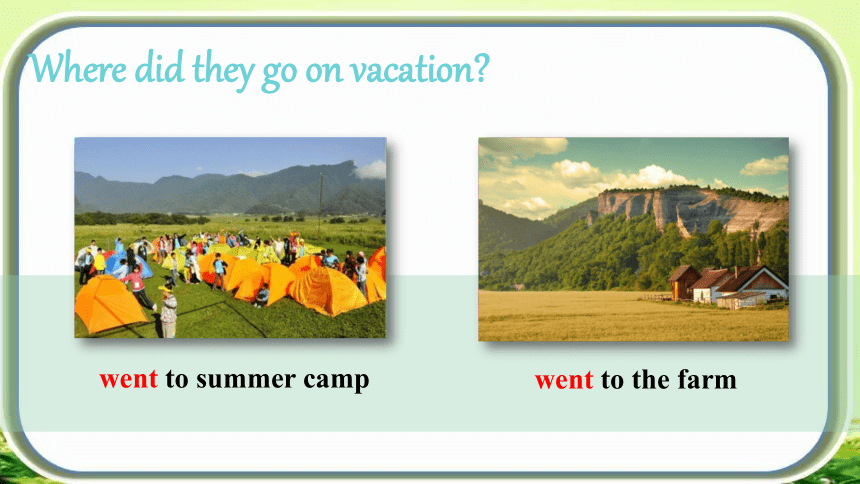 Where did they go on vacation?

went to summer camp

went to the farm